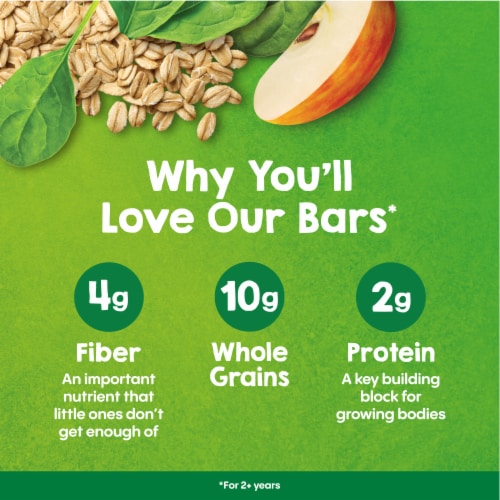 Why You'll Love Our Bars*

4g

Fiber

An important nutrient that little ones don't get enough of

10g

Whole Grains

2g

Protein

A key building block for growing bodies

*For 2+ years